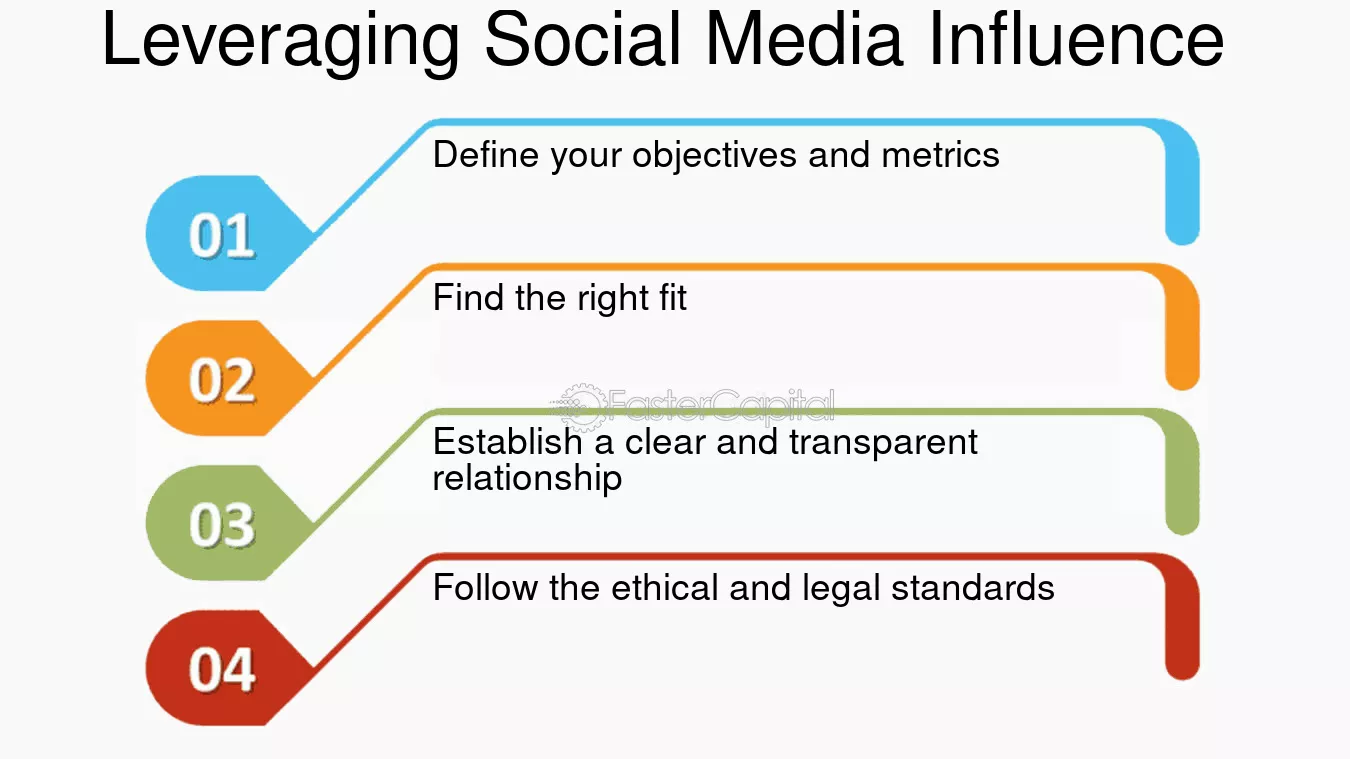 Leveraging Social Media Influence

01

Define your objectives and metrics

02

Find the right fit

FasterCapital

03

Establish a clear and transparent relationship

04

Follow the ethical and legal standards